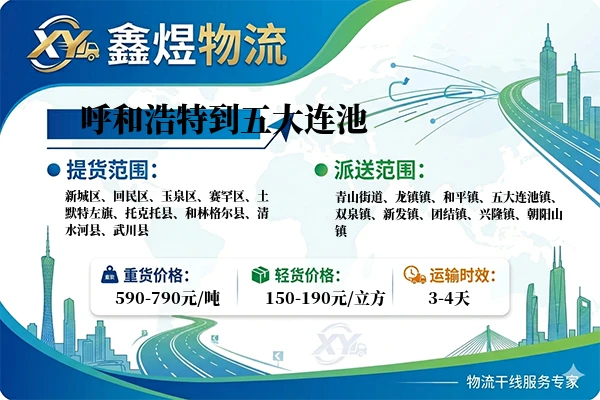 XY 鑫煜物流

呼和浩特到五大连池

提货范围：

新城区、回民区、玉泉区、赛罕区、土默特左旗、托克托县、和林格尔县、清水河县、武川县

派送范围：

青山街道、龙镇镇、和平镇、五大连池镇、双泉镇、新发镇、团结镇、兴隆镇、朝阳山镇

重货价格：
590-790元/吨

轻货价格：
150-190元/立方

运输时效：
3-4天

XY

物流干线服务专家